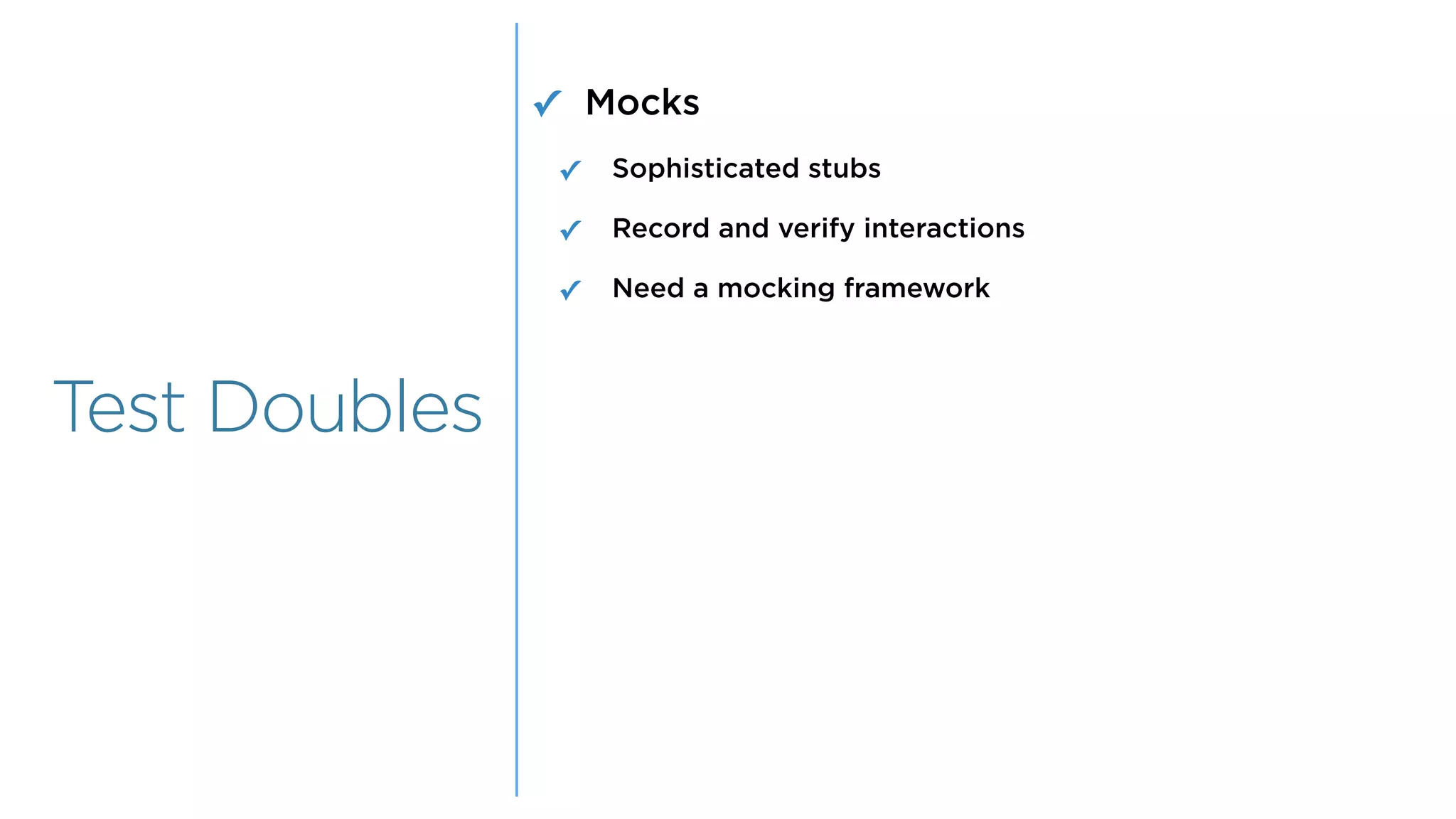 Test Doubles

✓ Mocks

✓ Sophisticated stubs

✓ Record and verify interactions

✓ Need a mocking framework